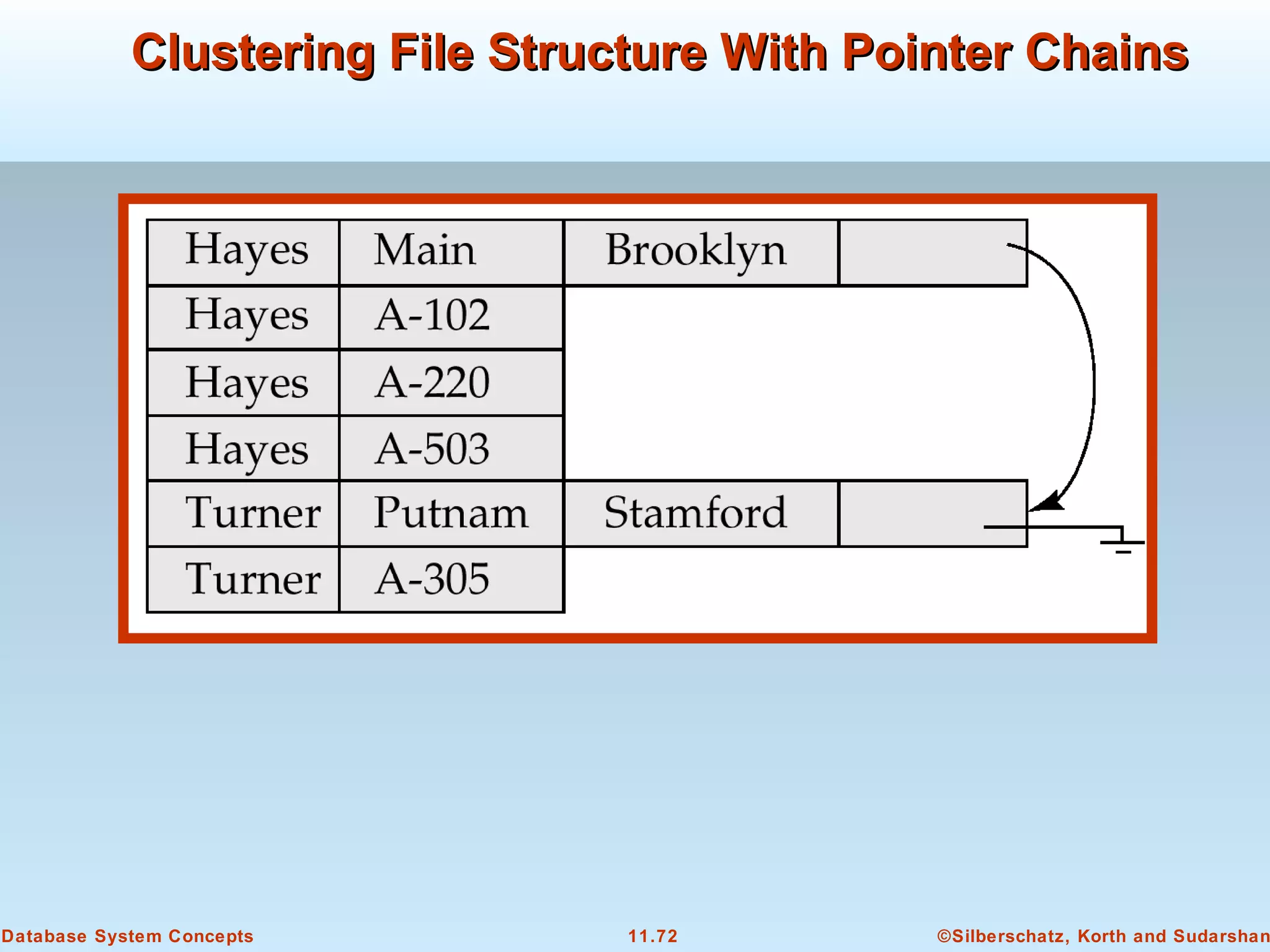 Clustering File Structure With Pointer Chains

| Hayes | Main | Brooklyn | |
|---|---|---|---|
| Hayes | A-102 | | |
| Hayes | A-220 | | |
| Hayes | A-503 | | |
| Turner | Putnam | Stamford | |
| Turner | A-305 | | |

Database System Concepts

11.72

©Silberschatz, Korth and Sudarshan